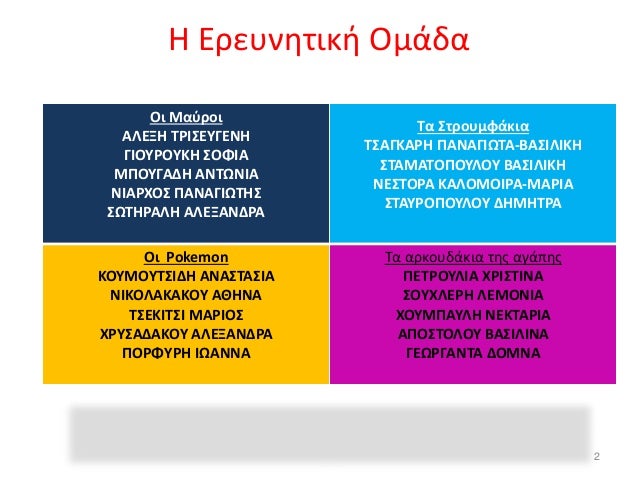 Η Ερευνητική Ομάδα

Οι Μαύροι
ΑΛΕΞΗ ΤΡΙΣΕΥΓΕΝΗ
ΓΙΟΥΡΟΥΚΗ ΣΟΦΙΑ
ΜΠΟΥΓΑΔΗ ΑΝΤΩΝΙΑ
ΝΙΑΡΧΟΣ ΠΑΝΑΓΙΩΤΗΣ
ΣΩΤΗΡΑΛΗ ΑΛΕΞΑΝΔΡΑ

Τα Στρουμφάκια
ΤΣΑΓΚΑΡΗ ΠΑΝΑΓΙΩΤΑ-ΒΑΣΙΛΙΚΗ
ΣΤΑΜΑΤΟΠΟΥΛΟΥ ΒΑΣΙΛΙΚΗ
ΝΕΣΤΟΡΑ ΚΑΛΟΜΟΙΡΑ-ΜΑΡΙΑ
ΣΤΑΥΡΟΠΟΥΛΟΥ ΔΗΜΗΤΡΑ

Οι Pokemon
ΚΟΥΜΟΥΤΣΙΔΗ ΑΝΑΣΤΑΣΙΑ
ΝΙΚΟΛΑΚΑΚΟΥ ΑΘΗΝΑ
ΤΣΕΚΙΤΣΙ ΜΑΡΙΟΣ
ΧΡΥΣΑΔΑΚΟΥ ΑΛΕΞΑΝΔΡΑ
ΠΟΡΦΥΡΗ ΙΩΑΝΝΑ

Τα αρκουδάκια της αγάπης
ΠΕΤΡΟΥΛΙΑ ΧΡΙΣΤΙΝΑ
ΣΟΥΧΛΕΡΗ ΛΕΜΟΝΙΑ
ΧΟΥΜΠΑΥΛΗ ΝΕΚΤΑΡΙΑ
ΑΠΟΣΤΟΛΟΥ ΒΑΣΙΛΙΝΑ
ΓΕΩΡΓΑΝΤΑ ΔΟΜΝΑ

2